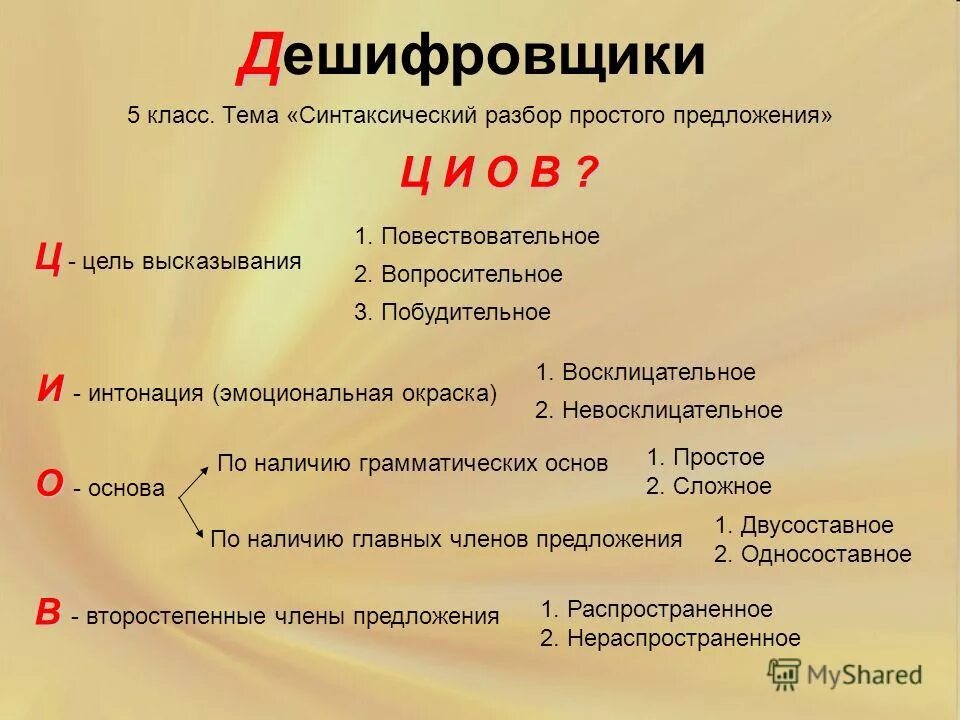 Дешифровщики

5 класс. Тема «Синтаксический разбор простого предложения»

Ц И О В ?

Ц - цель высказывания

1. Повествовательное
2. Вопросительное
3. Побудительное

И - интонация (эмоциональная окраска)

1. Восклицательное
2. Невосклицательное

О - основа

По наличию грамматических основ

1. Простое
2. Сложное

По наличию главных членов предложения

1. Двусоставное
2. Односоставное

В - второстепенные члены предложения

1. Распространенное
2. Нераспространенное

MyShared